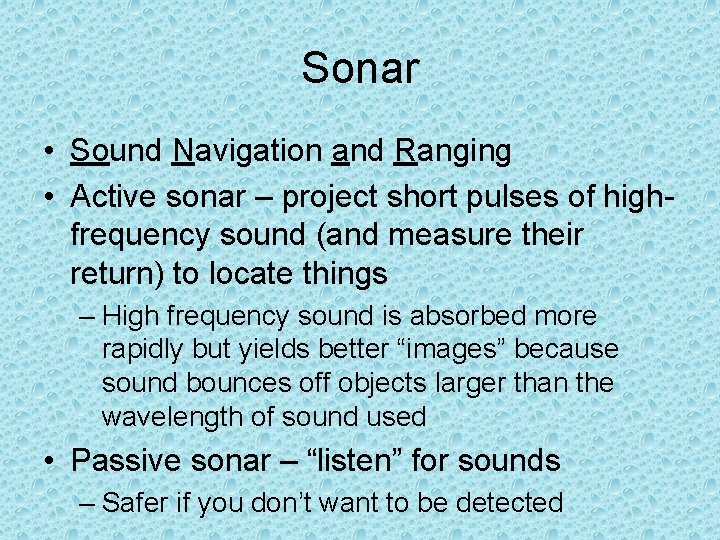 Sonar

• Sound Navigation and Ranging
• Active sonar – project short pulses of high-frequency sound (and measure their return) to locate things
  – High frequency sound is absorbed more rapidly but yields better “images” because sound bounces off objects larger than the wavelength of sound used
• Passive sonar – “listen” for sounds
  – Safer if you don’t want to be detected